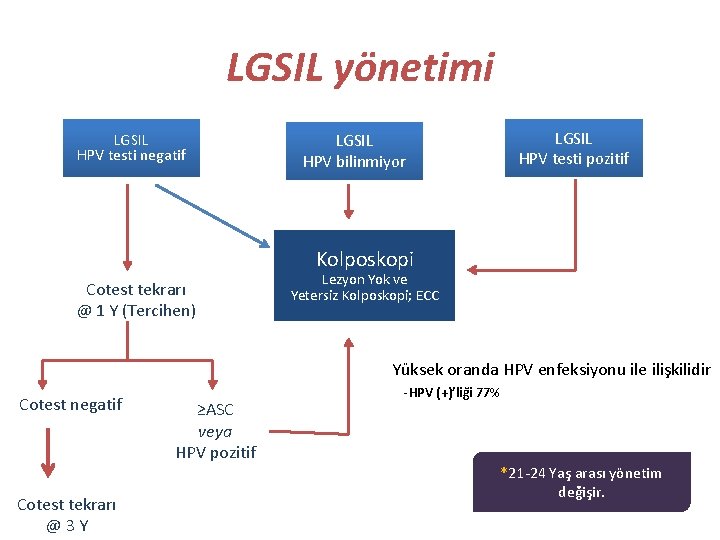 LGSIL yönetimi

LGSIL
HPV testi negatif

LGSIL
HPV bilinmiyor

LGSIL
HPV testi pozitif

Kolposkopi
Lezyon Yok ve
Yetersiz Kolposkopi; ECC

Cotest tekrarı
@ 1 Y (Tercihen)

Cotest negatif

≥ASC
veya
HPV pozitif

Cotest tekrarı
@ 3 Y

Yüksek oranda HPV enfeksiyonu ile ilişkilidir
- HPV (+)'liği 77%

*21-24 Yaş arası yönetim değişir.